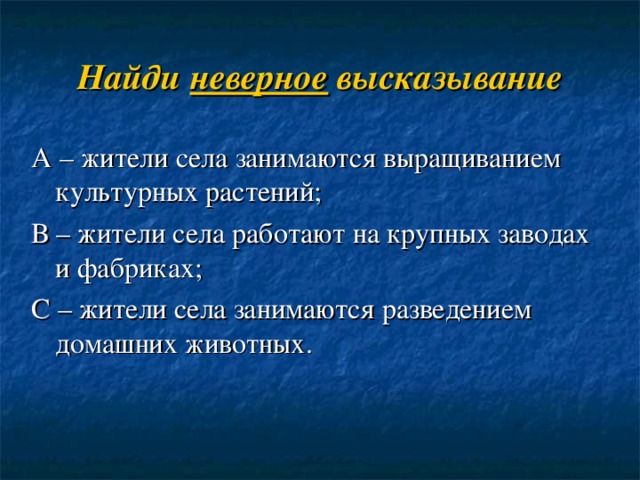 Найди неверное высказывание

А – жители села занимаются выращиванием культурных растений;

В – жители села работают на крупных заводах и фабриках;

С – жители села занимаются разведением домашних животных.